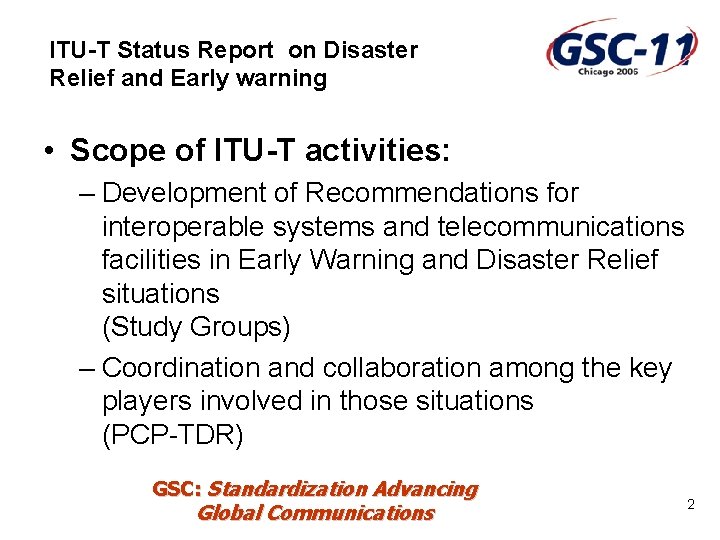 ITU-T Status Report on Disaster Relief and Early warning

GSC-11
Chicago 2005

• Scope of ITU-T activities:

– Development of Recommendations for interoperable systems and telecommunications facilities in Early Warning and Disaster Relief situations
(Study Groups)

– Coordination and collaboration among the key players involved in those situations
(PCP-TDR)

GSC: Standardization Advancing Global Communications

2